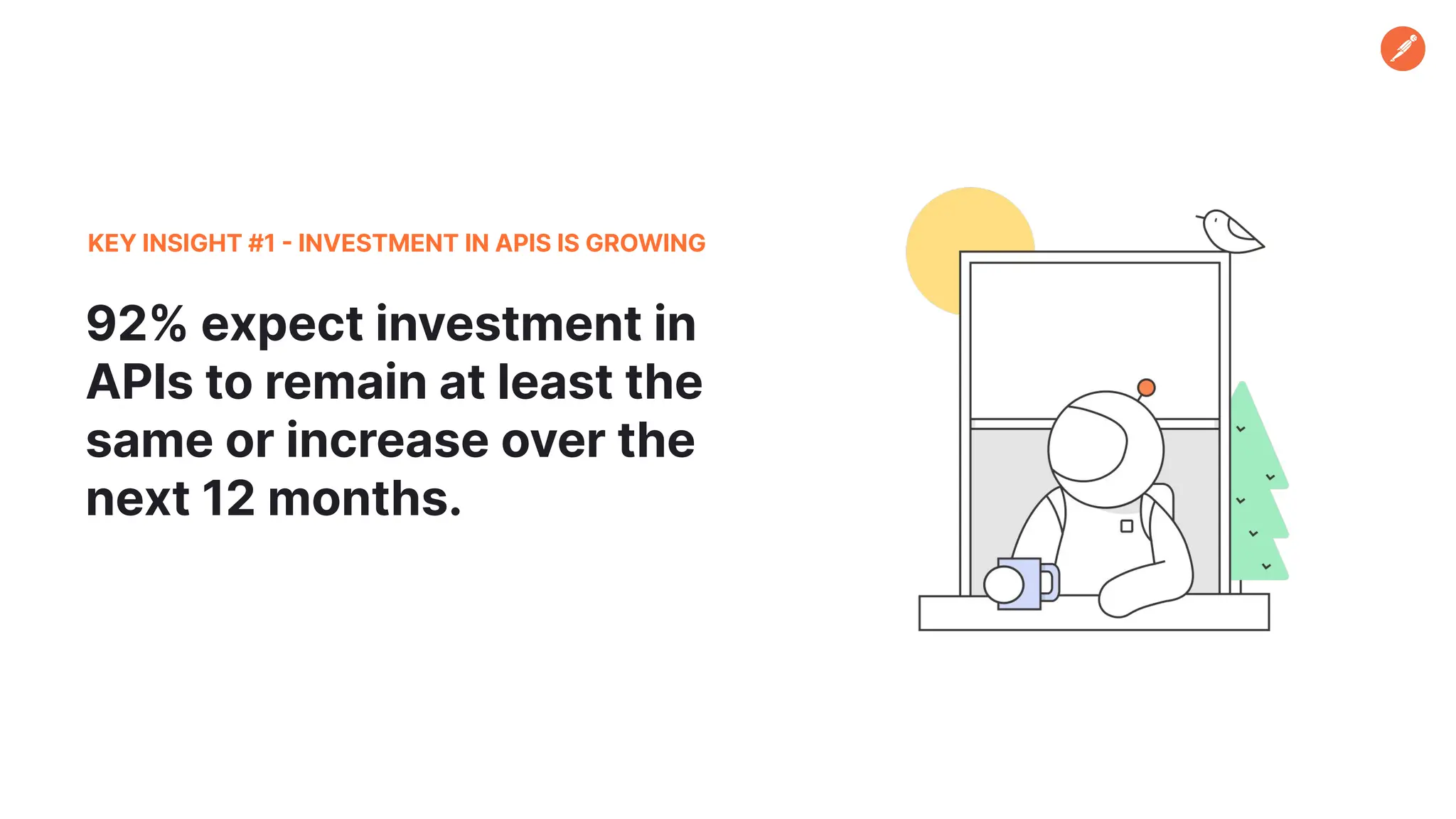 KEY INSIGHT #1 - INVESTMENT IN APIS IS GROWING

92% expect investment in APIs to remain at least the same or increase over the next 12 months.